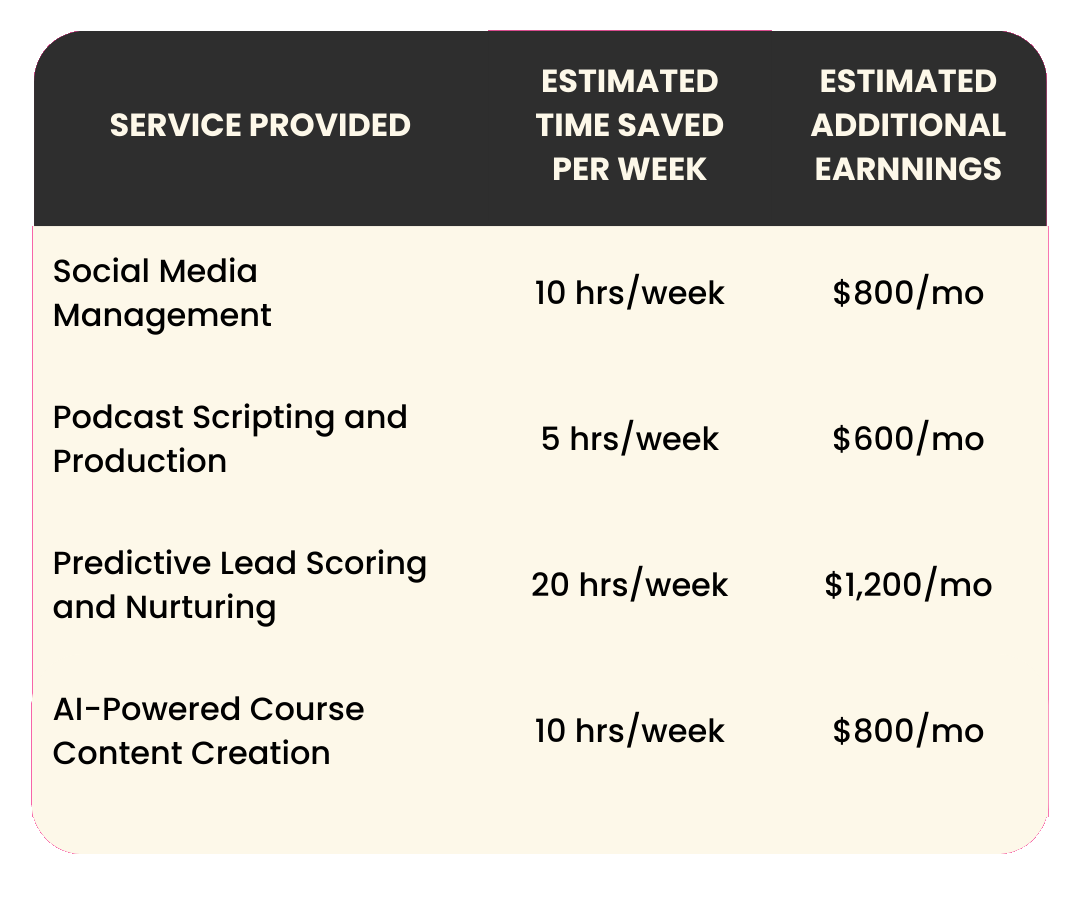 | SERVICE PROVIDED | ESTIMATED TIME SAVED PER WEEK | ESTIMATED ADDITIONAL EARNNINGS |
|---|---|---|
| Social Media Management | 10 hrs/week | \$800/mo |
| Podcast Scripting and Production | 5 hrs/week | \$600/mo |
| Predictive Lead Scoring and Nurturing | 20 hrs/week | \$1,200/mo |
| AI-Powered Course Content Creation | 10 hrs/week | \$800/mo |